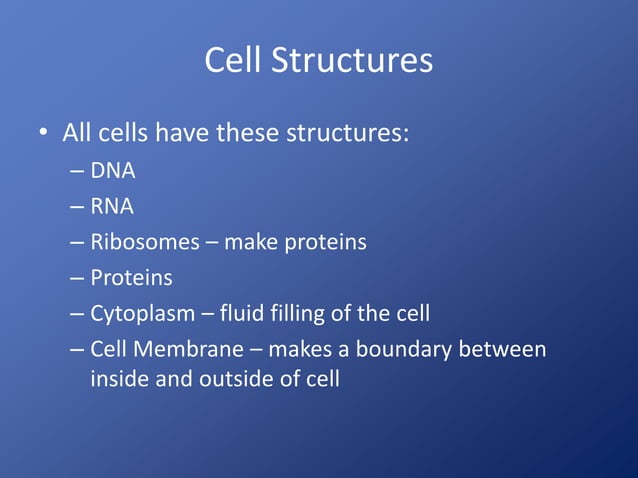 Cell Structures

• All cells have these structures:
– DNA
– RNA
– Ribosomes – make proteins
– Proteins
– Cytoplasm – fluid filling of the cell
– Cell Membrane – makes a boundary between inside and outside of cell